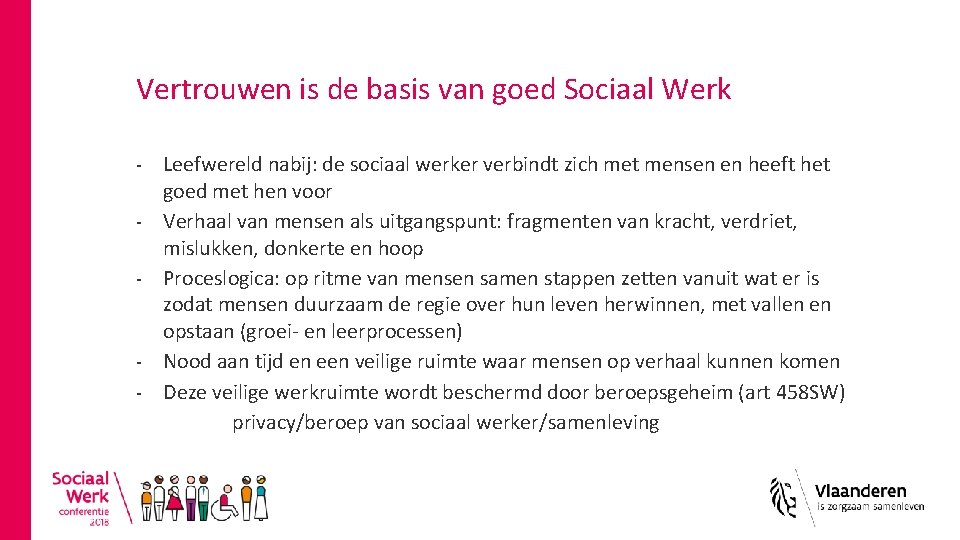 Vertrouwen is de basis van goed Sociaal Werk

- Leefwereld nabij: de sociaal werker verbindt zich met mensen en heeft het goed met hen voor
- Verhaal van mensen als uitgangspunt: fragmenten van kracht, verdriet, mislukken, donkerte en hoop
- Proceslogica: op ritme van mensen samen stappen zetten vanuit wat er is zodat mensen duurzaam de regie over hun leven herwinnen, met vallen en opstaan (groei- en leerprocessen)
- Nood aan tijd en een veilige ruimte waar mensen op verhaal kunnen komen
- Deze veilige werkruimte wordt beschermd door beroepsgeheim (art 458SW)
privacy/beroep van sociaal werker/samenleving

Sociaal Werk conferentie 2018

Vlaanderen
is zorgzaam samenleven